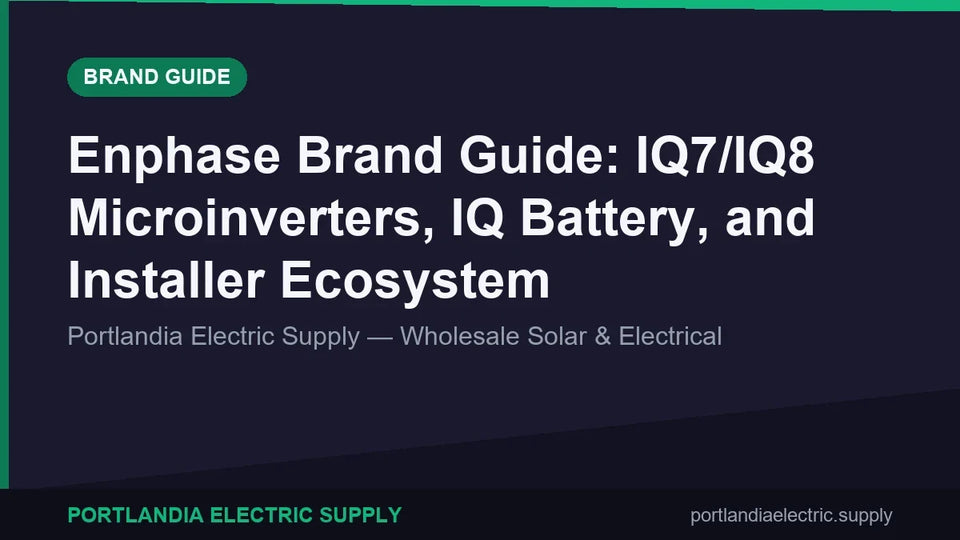 BRAND GUIDE

Enphase Brand Guide: IQ7/IQ8 Microinverters, IQ Battery, and Installer Ecosystem

Portlandia Electric Supply — Wholesale Solar & Electrical

PORTLANDIA ELECTRIC SUPPLY

portlandiaelectric.supply